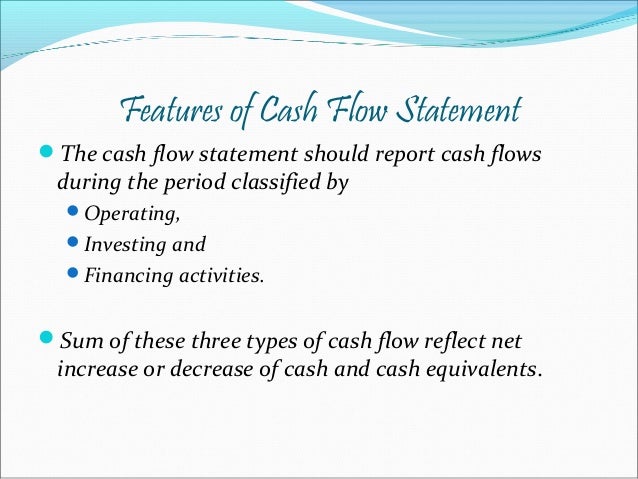 Features of Cash Flow Statement

The cash flow statement should report cash flows during the period classified by

Operating,

Investing and

Financing activities.

Sum of these three types of cash flow reflect net increase or decrease of cash and cash equivalents.